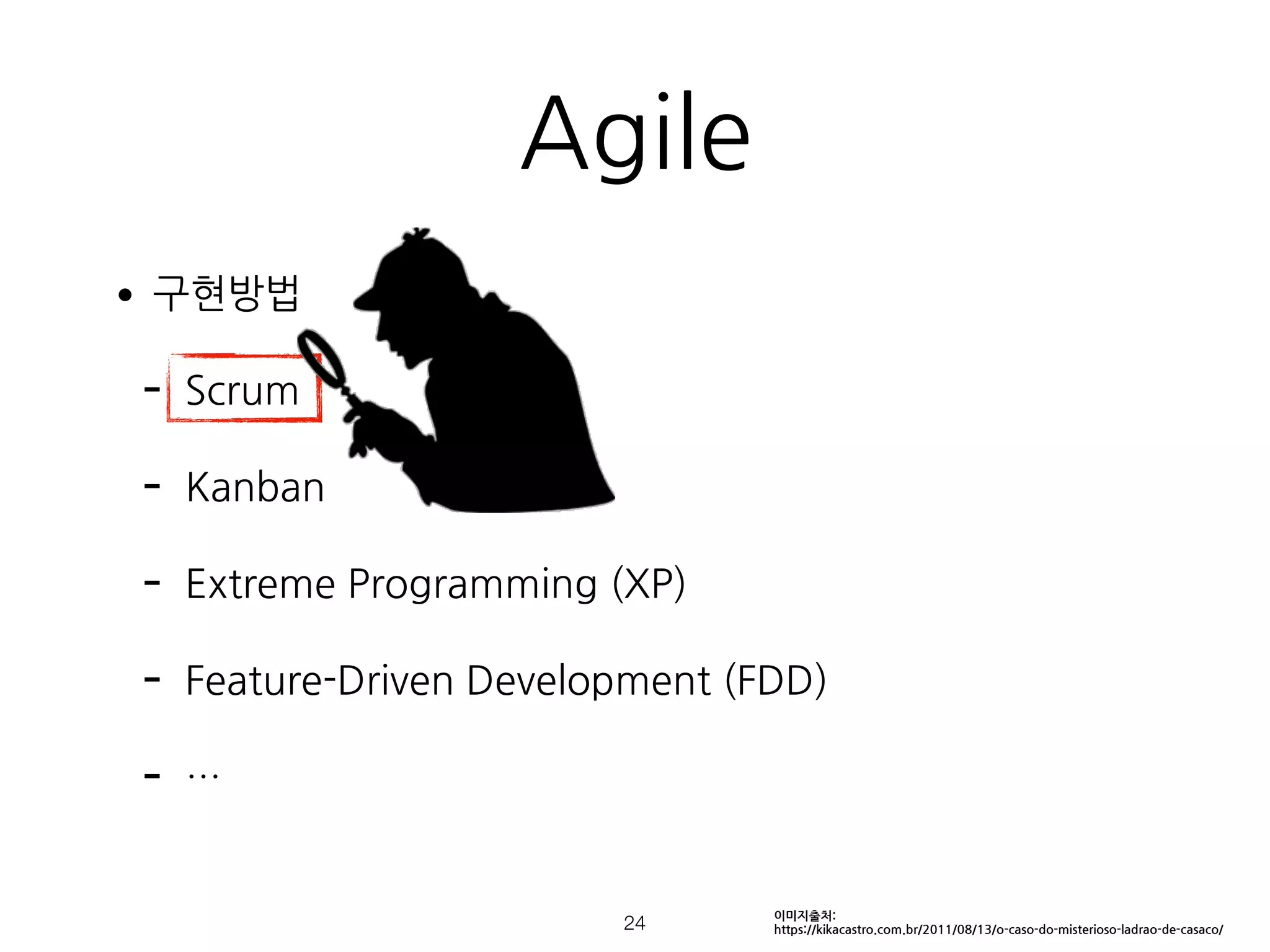 Agile

• 구현방법

- Scrum

- Kanban

- Extreme Programming (XP)

- Feature-Driven Development (FDD)

- …

24

이미지출처:
https://kikacastro.com.br/2011/08/13/o-caso-do-misterioso-ladrao-de-casaco/